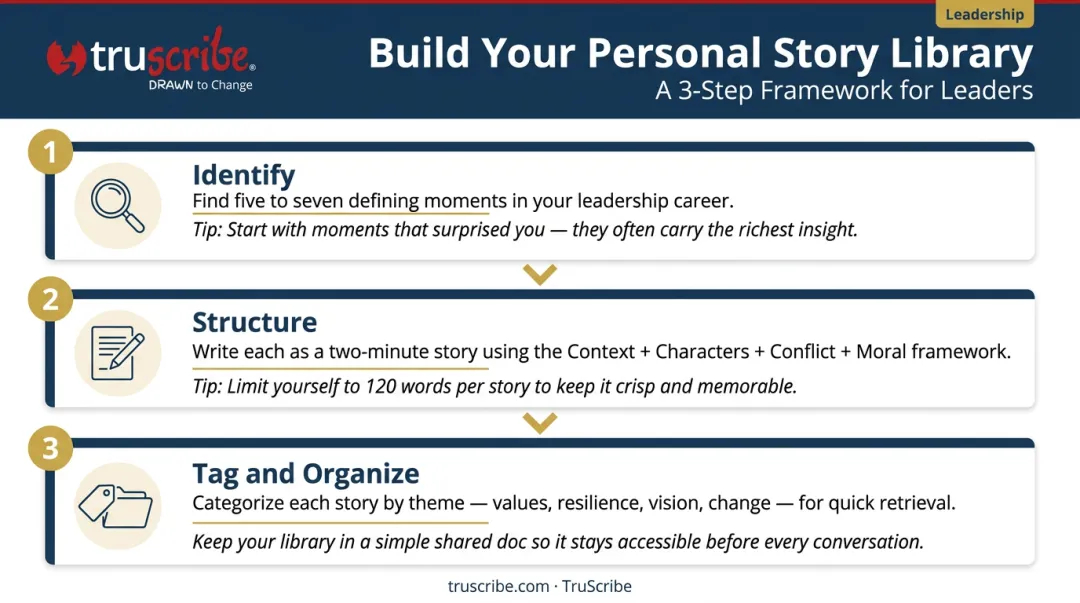 truscribe®
DRAWN to Change

Leadership

Build Your Personal Story Library
A 3-Step Framework for Leaders

1
Identify
Find five to seven defining moments in your leadership career.
Tip: Start with moments that surprised you — they often carry the richest insight.

2
Structure
Write each as a two-minute story using the Context + Characters + Conflict + Moral framework.
Tip: Limit yourself to 120 words per story to keep it crisp and memorable.

3
Tag and Organize
Categorize each story by theme — values, resilience, vision, change — for quick retrieval.
Keep your library in a simple shared doc so it stays accessible before every conversation.

truscribe.com · TruScribe